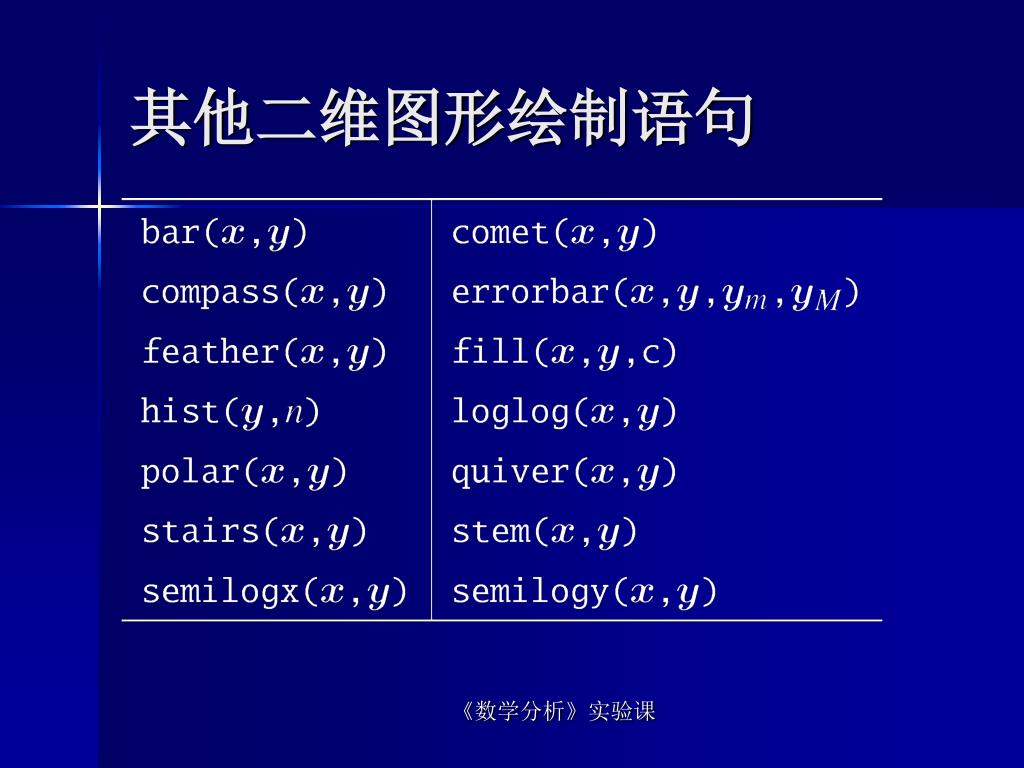 其他二维图形绘制语句

| | |
|---|---|
| bar($x$,$y$) | comet($x$,$y$) |
| compass($x$,$y$) | errorbar($x$,$y$,$y_m$,$y_M$) |
| feather($x$,$y$) | fill($x$,$y$,c) |
| hist($y$,$n$) | loglog($x$,$y$) |
| polar($x$,$y$) | quiver($x$,$y$) |
| stairs($x$,$y$) | stem($x$,$y$) |
| semilogx($x$,$y$) | semilogy($x$,$y$) |

《数学分析》实验课